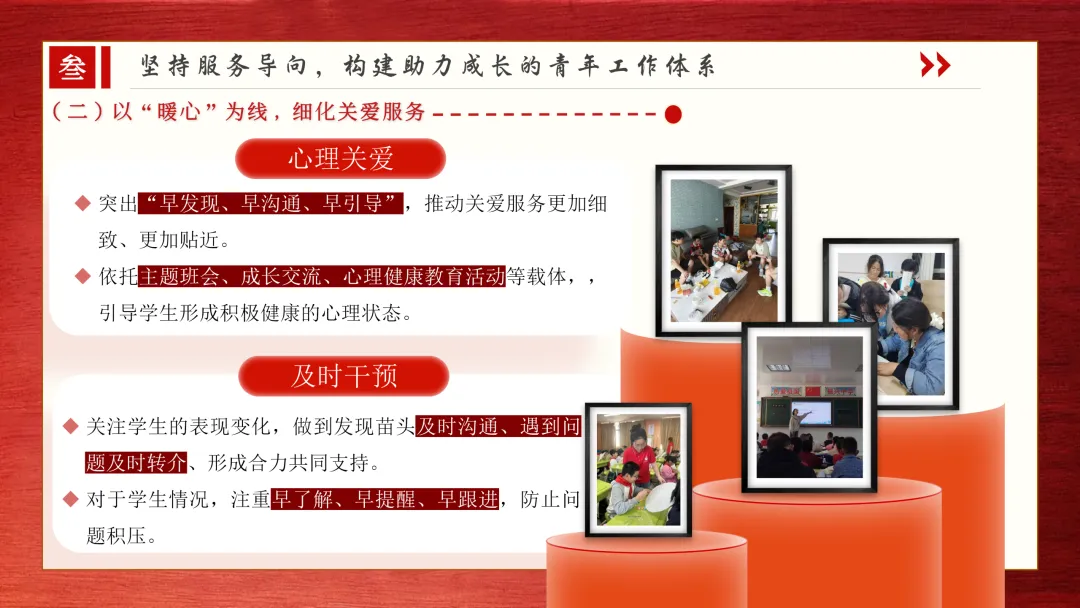 叁 坚持服务导向，构建助力成长的青年工作体系

（二）以“暖心”为线，细化关爱服务

心理关爱

◆ 突出“早发现、早沟通、早引导”，推动关爱服务更加细致、更加贴近。

◆ 依托主题班会、成长交流、心理健康教育活动等载体，，引导学生形成积极健康的心理状态。

及时干预

◆ 关注学生的表现变化，做到发现苗头及时沟通、遇到问题及时转介、形成合力共同支持。

◆ 对于学生情况，注重早了解、早提醒、早跟进，防止问题积压。